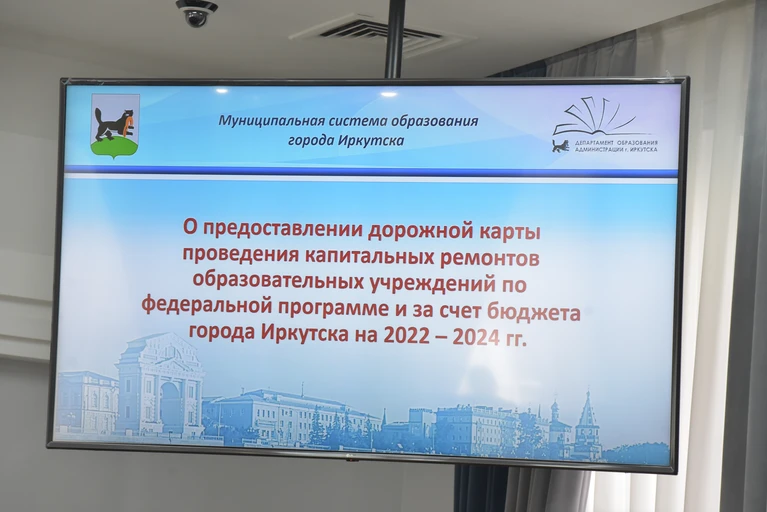 Муниципальная система образования города Иркутска

ДЕПАРТАМЕНТ ОБРАЗОВАНИЯ АДМИНИСТРАЦИИ г. ИРКУТСКА

О предоставлении дорожной карты проведения капитальных ремонтов образовательных учреждений по федеральной программе и за счет бюджета города Иркутска на 2022 – 2024 гг.